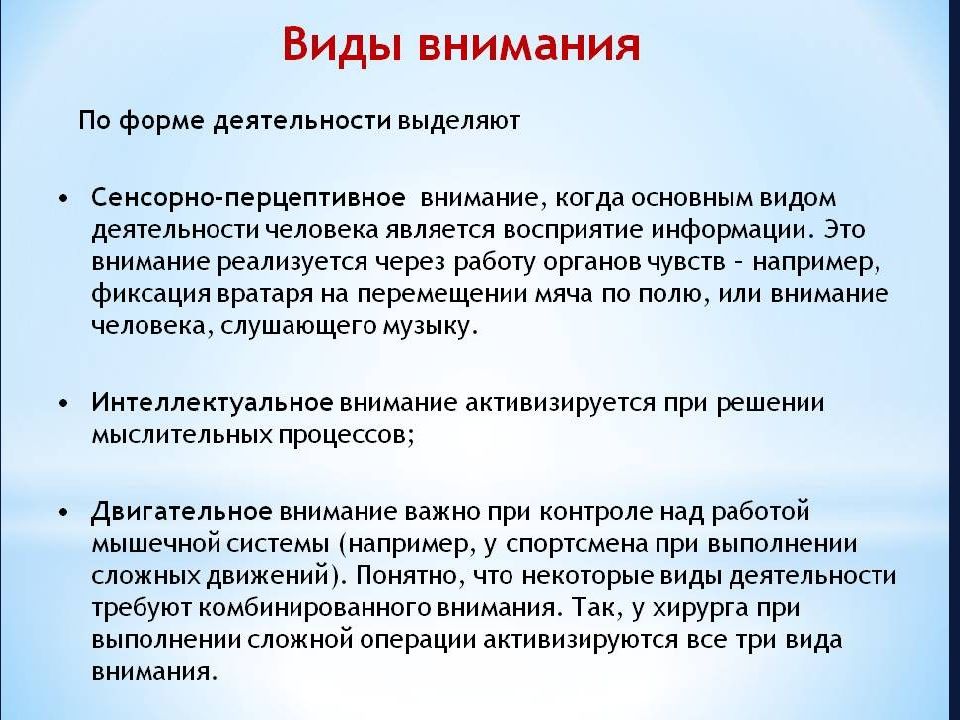 Виды внимания

По форме деятельности выделяют

• Сенсорно-перцептивное внимание, когда основным видом деятельности человека является восприятие информации. Это внимание реализуется через работу органов чувств – например, фиксация вратаря на перемещении мяча по полю, или внимание человека, слушающего музыку.

• Интеллектуальное внимание активизируется при решении мыслительных процессов;

• Двигательное внимание важно при контроле над работой мышечной системы (например, у спортсмена при выполнении сложных движений). Понятно, что некоторые виды деятельности требуют комбинированного внимания. Так, у хирурга при выполнении сложной операции активизируются все три вида внимания.